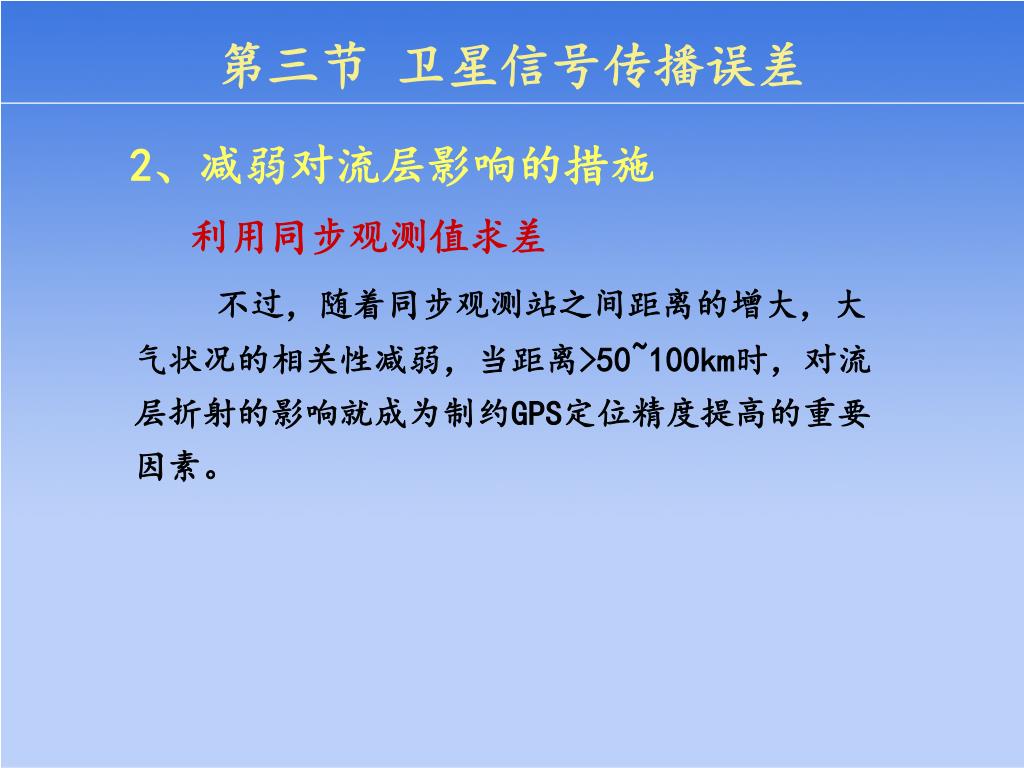 第三节 卫星信号传播误差

2、减弱对流层影响的措施

利用同步观测值求差

不过，随着同步观测站之间距离的增大，大气状况的相关性减弱，当距离>50~100km时，对流层折射的影响就成为制约GPS定位精度提高的重要因素。